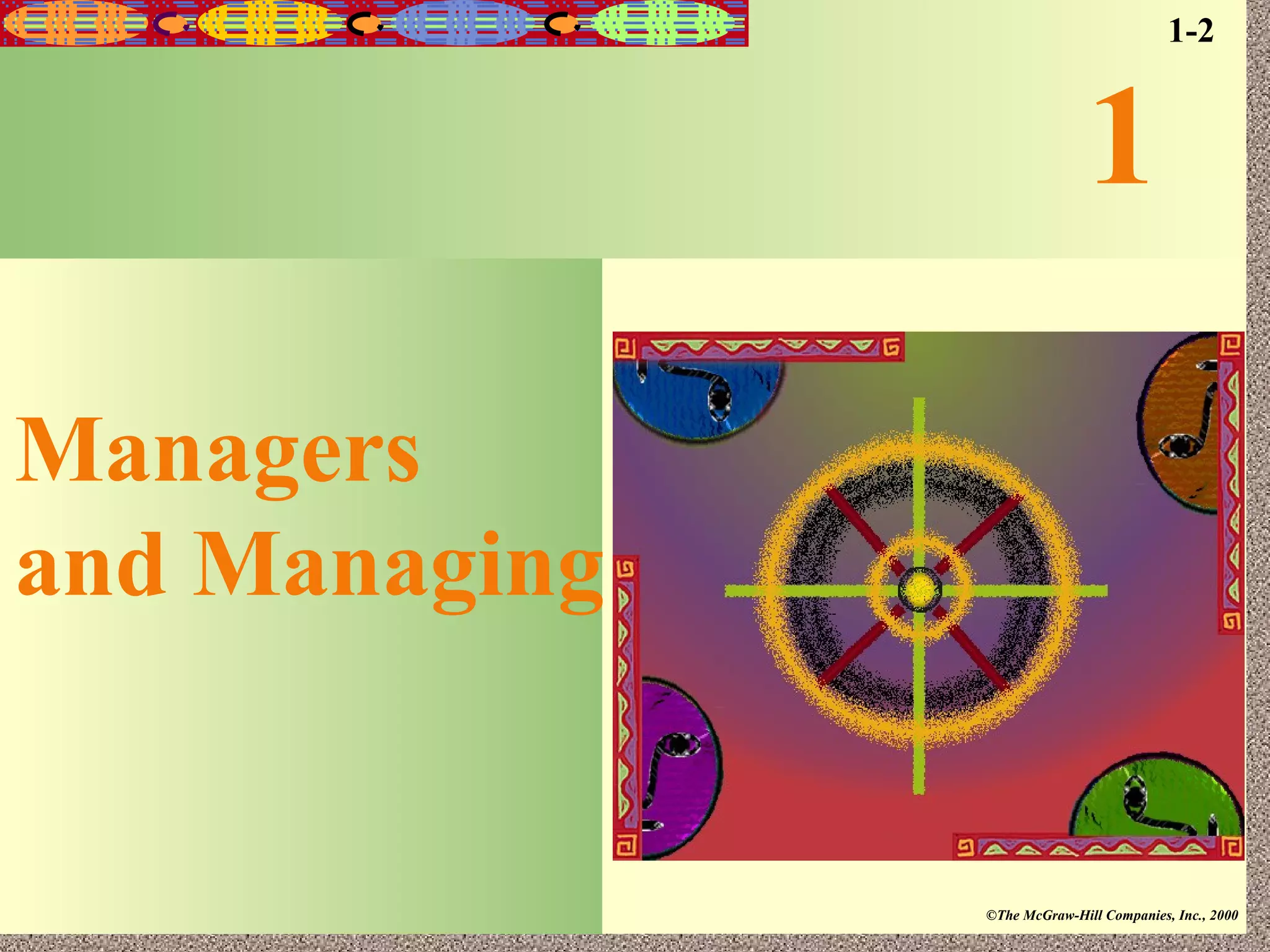 1-2

1

Managers and Managing

©The McGraw-Hill Companies, Inc., 2000